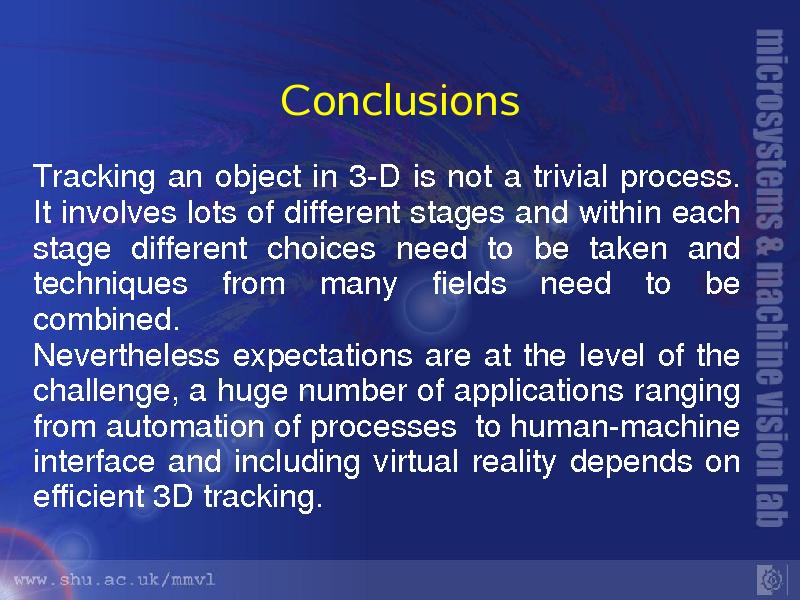 Conclusions

Tracking an object in 3-D is not a trivial process. It involves lots of different stages and within each stage different choices need to be taken and techniques from many fields need to be combined.
Nevertheless expectations are at the level of the challenge, a huge number of applications ranging from automation of processes to human-machine interface and including virtual reality depends on efficient 3D tracking.

microsystems & machine vision lab

www.shu.ac.uk/mmvl